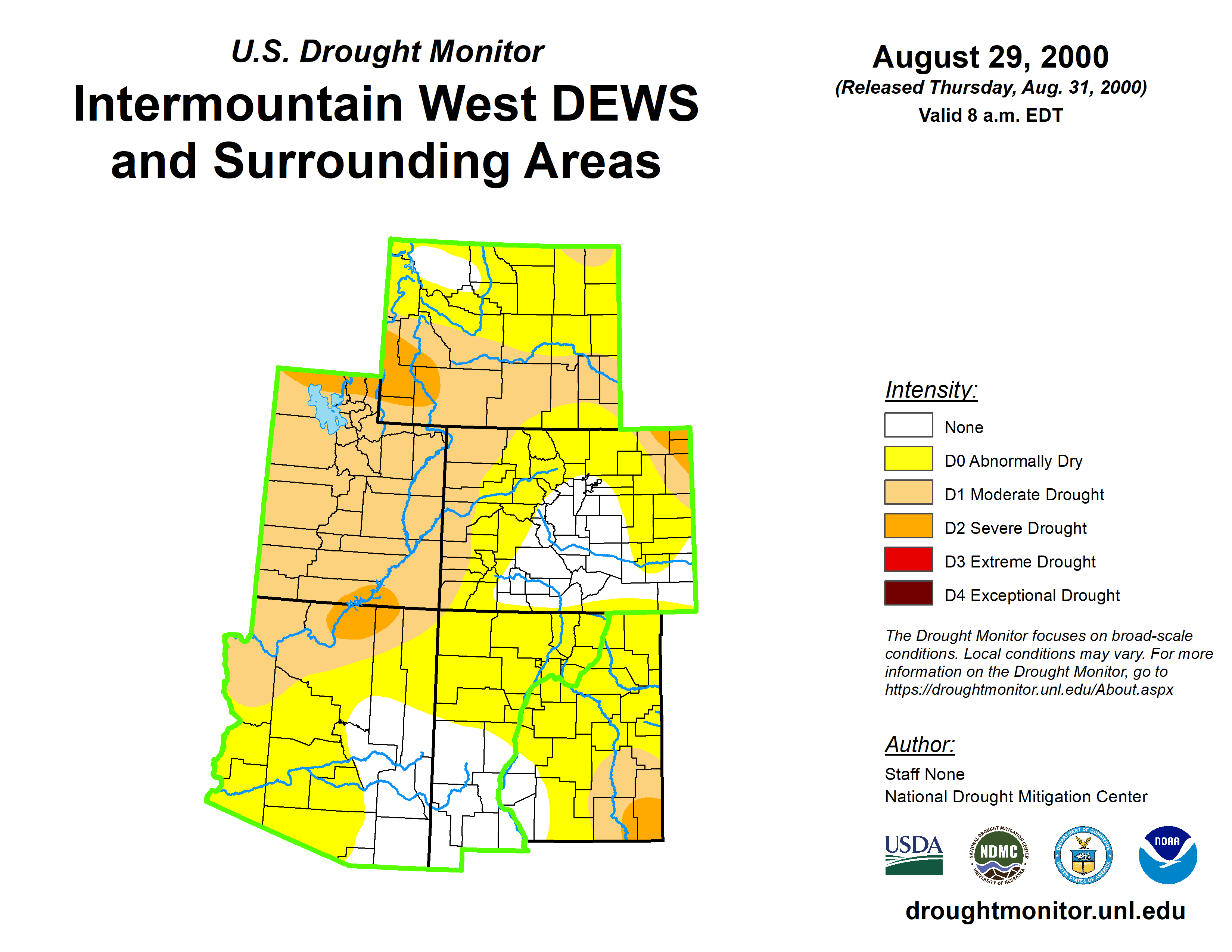 U.S. Drought Monitor
Intermountain West DEWS and Surrounding Areas

August 29, 2000
(Released Thursday, Aug. 31, 2000)
Valid 8 a.m. EDT

Intensity:
None
D0 Abnormally Dry
D1 Moderate Drought
D2 Severe Drought
D3 Extreme Drought
D4 Exceptional Drought

The Drought Monitor focuses on broad-scale conditions. Local conditions may vary. For more information on the Drought Monitor, go to https://droughtmonitor.unl.edu/About.aspx

Author:
Staff None
National Drought Mitigation Center

USDA
NATIONAL DROUGHT MITIGATION CENTER NDMC UNIVERSITY OF NEBRASKA
DEPARTMENT OF COMMERCE UNITED STATES OF AMERICA
NOAA

droughtmonitor.unl.edu